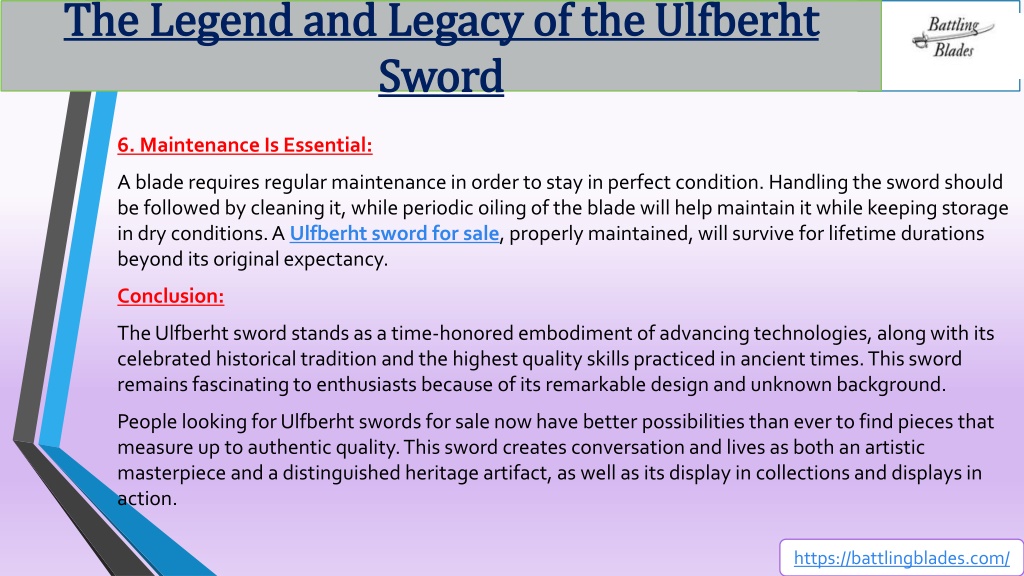 The Legend and Legacy of the Ulfberht Sword

Battling Blades

6. Maintenance Is Essential:

A blade requires regular maintenance in order to stay in perfect condition. Handling the sword should be followed by cleaning it, while periodic oiling of the blade will help maintain it while keeping storage in dry conditions. A Ulfberht sword for sale, properly maintained, will survive for lifetime durations beyond its original expectancy.

Conclusion:

The Ulfberht sword stands as a time-honored embodiment of advancing technologies, along with its celebrated historical tradition and the highest quality skills practiced in ancient times. This sword remains fascinating to enthusiasts because of its remarkable design and unknown background.

People looking for Ulfberht swords for sale now have better possibilities than ever to find pieces that measure up to authentic quality. This sword creates conversation and lives as both an artistic masterpiece and a distinguished heritage artifact, as well as its display in collections and displays in action.

https://battlingblades.com/